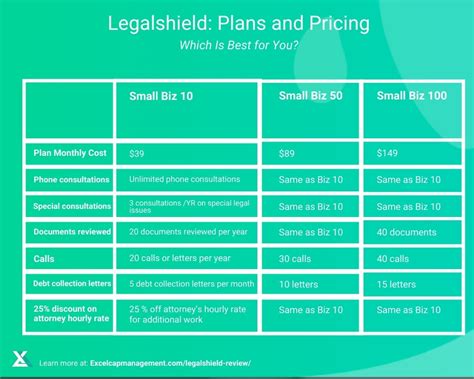 Legalshield: Plans and Pricing
Which Is Best for You?

| | Small Biz 10 | Small Biz 50 | Small Biz 100 |
|---|---|---|---|
| Plan Monthly Cost | $39 | $89 | $149 |
| Phone consultations | Unlimited phone consultations | Same as Biz 10 | Same as Biz 10 |
| Special consultations | 3 consultations /YR on special legal issues | Same as Biz 10 | Same as Biz 10 |
| Documents reviewed | 20 documents reviewed per year | Same as Biz 10 | 40 documents |
| Calls | 20 calls or letters per year | 30 calls | 40 calls |
| Debt collection letters | 5 debt collection letters per month | 10 letters | 15 letters |
| 25% discount on attorney hourly rate | 25 % off attorney's hourly rate for additional work | Same as Biz 10 | Same as Biz 10 |

Learn more at: Excelcapmanagement.com/legalshield-review/